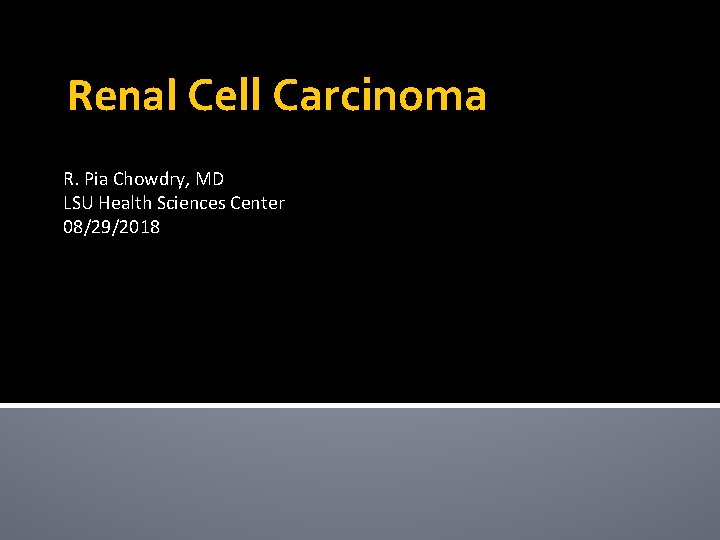 Renal Cell Carcinoma

R. Pia Chowdry, MD
LSU Health Sciences Center
08/29/2018